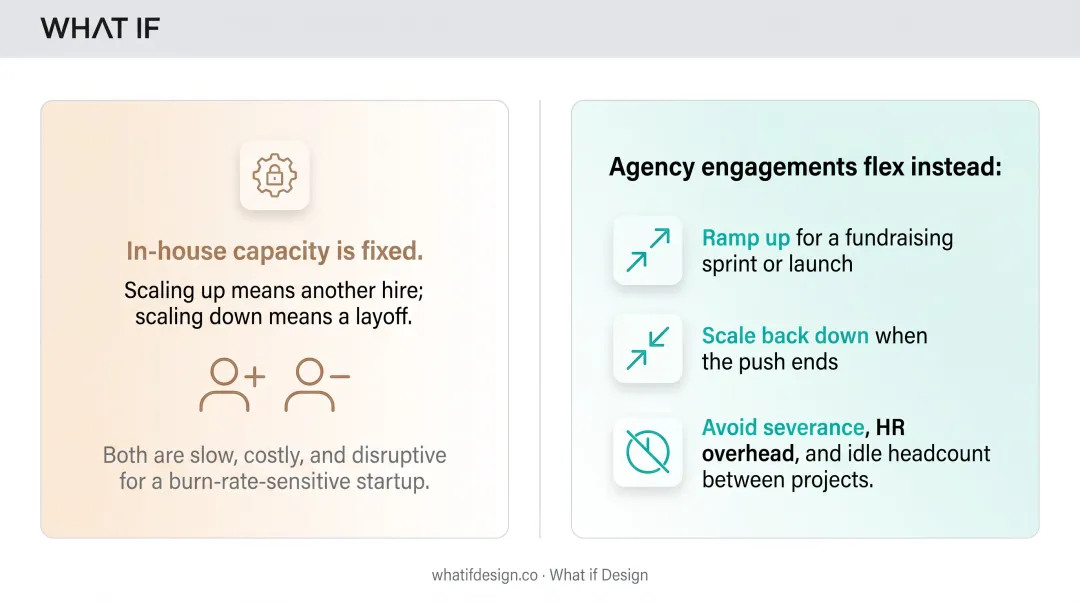 WHAT IF

In-house capacity is fixed.

Scaling up means another hire; scaling down means a layoff.

Both are slow, costly, and disruptive for a burn-rate-sensitive startup.

Agency engagements flex instead:

Ramp up for a fundraising sprint or launch

Scale back down when the push ends

Avoid severance, HR overhead, and idle headcount between projects.

whatifdesign.co · What if Design